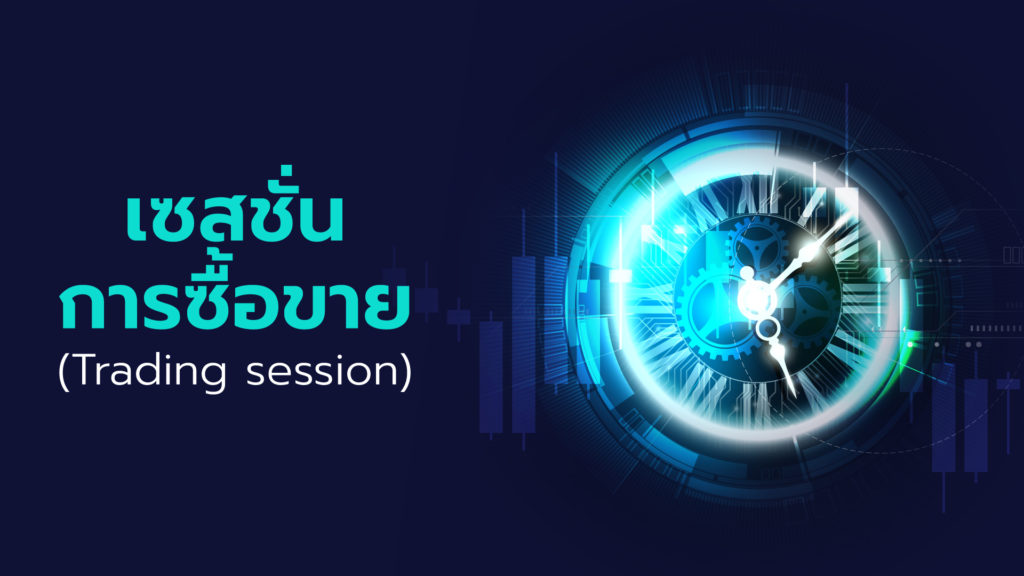 เซสชั่น
การซื้อขาย
(Trading session)